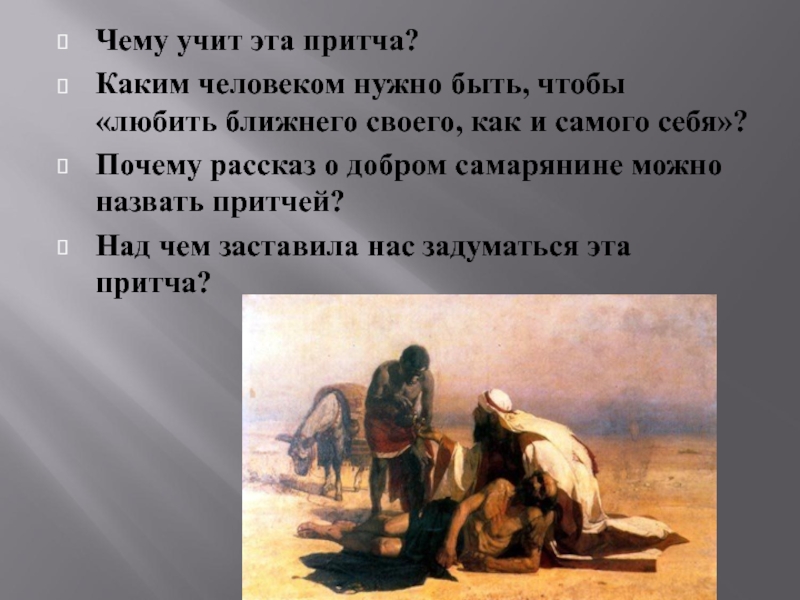 Чему учит эта притча?

Каким человеком нужно быть, чтобы «любить ближнего своего, как и самого себя»?

Почему рассказ о добром самарянине можно назвать притчей?

Над чем заставила нас задуматься эта притча?